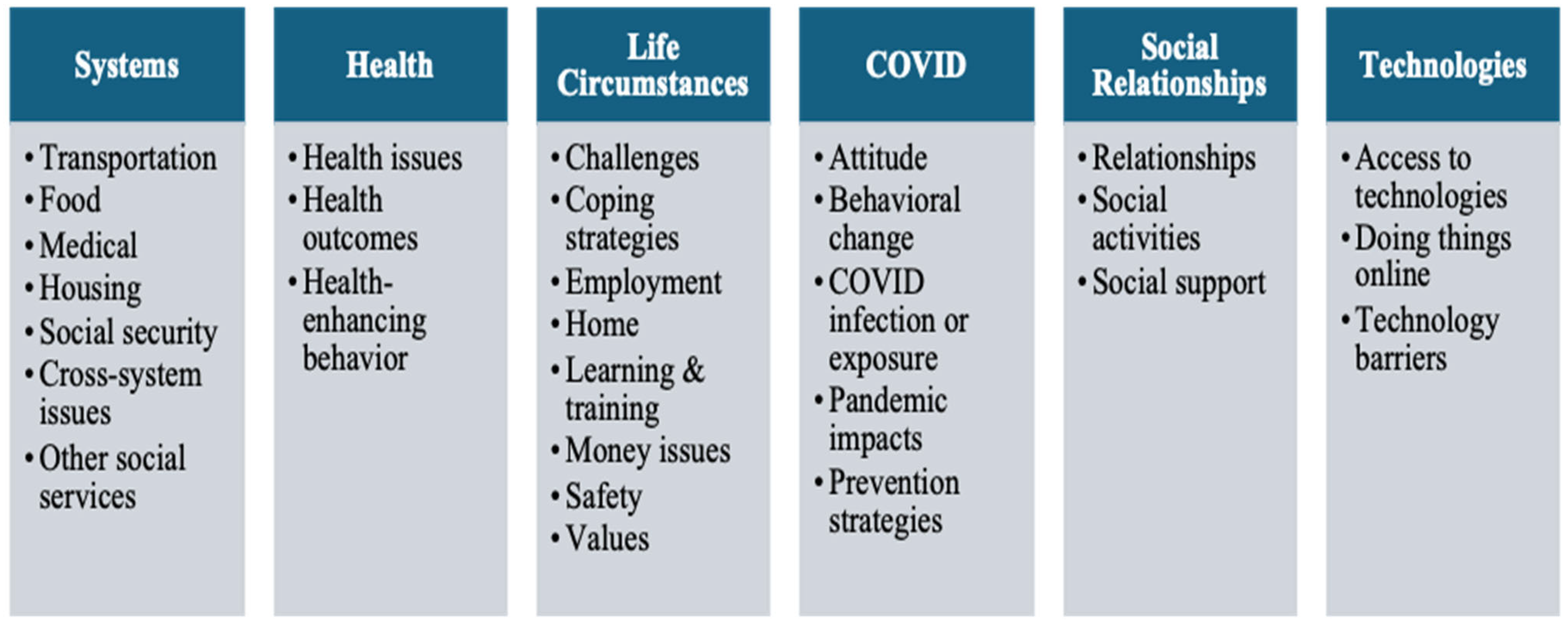 Systems

• Transportation
• Food
• Medical
• Housing
• Social security
• Cross-system issues
• Other social services

Health

• Health issues
• Health outcomes
• Health-enhancing behavior

Life Circumstances

• Challenges
• Coping strategies
• Employment
• Home
• Learning & training
• Money issues
• Safety
• Values

COVID

• Attitude
• Behavioral change
• COVID infection or exposure
• Pandemic impacts
• Prevention strategies

Social Relationships

• Relationships
• Social activities
• Social support

Technologies

• Access to technologies
• Doing things online
• Technology barriers